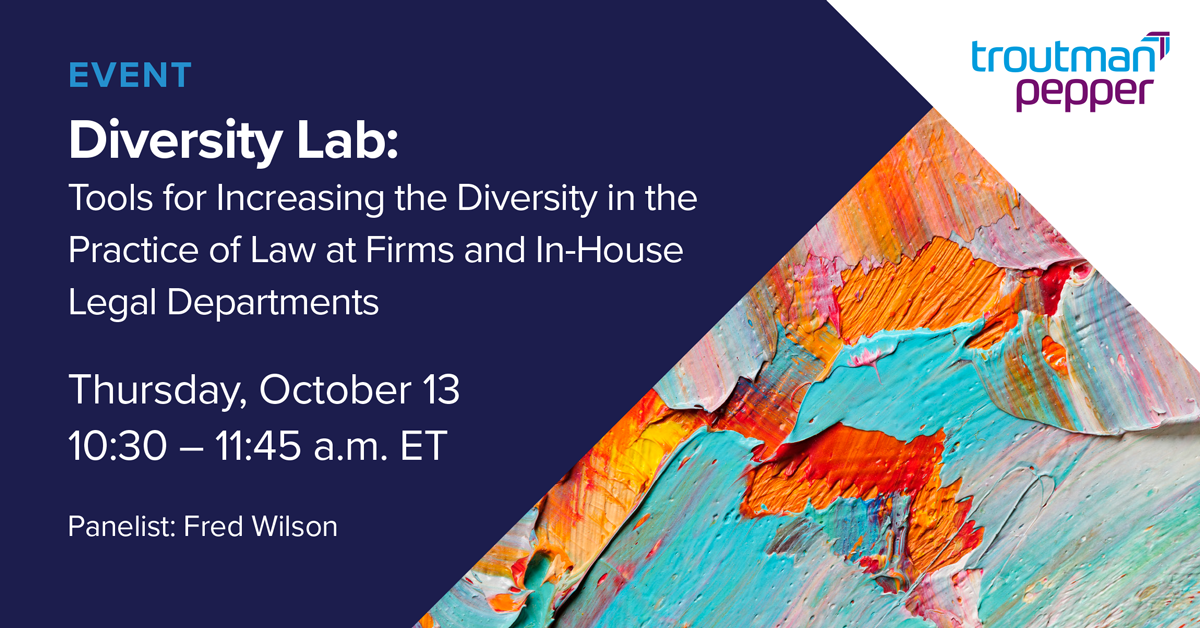 EVENT

Diversity Lab:
Tools for Increasing the Diversity in the Practice of Law at Firms and In-House Legal Departments

Thursday, October 13
10:30 – 11:45 a.m. ET

Panelist: Fred Wilson

troutman pepper